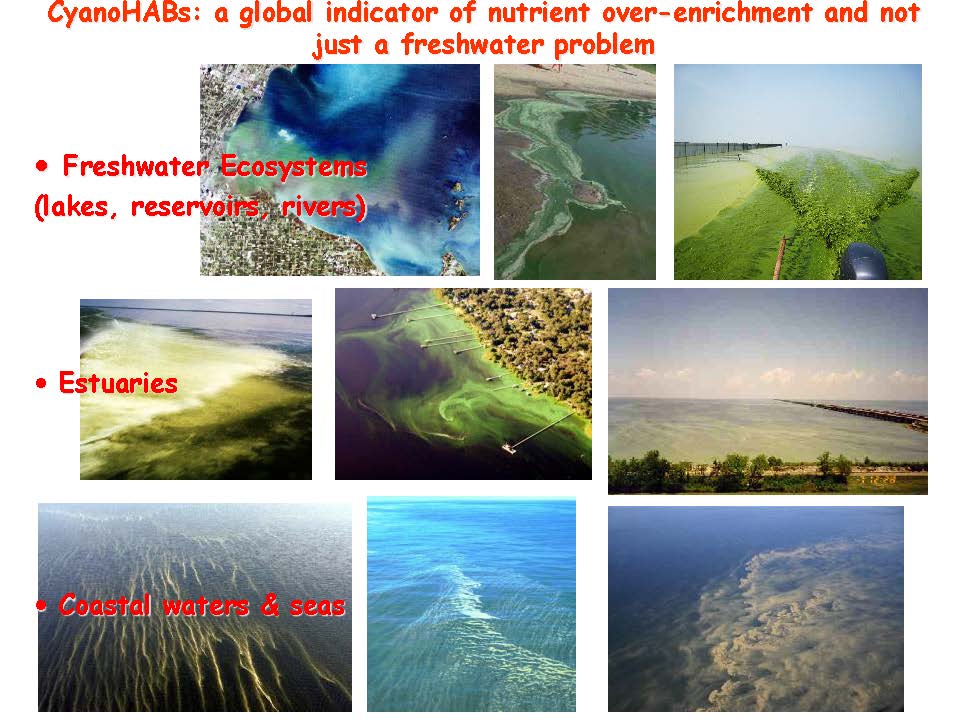 CyanoHABs: a global indicator of nutrient over-enrichment and not just a freshwater problem

• Freshwater Ecosystems (lakes, reservoirs, rivers)

• Estuaries

• Coastal waters & seas